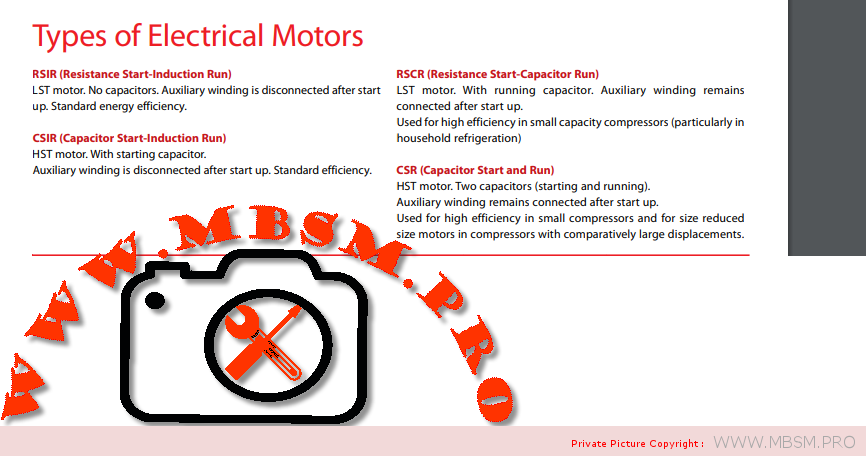 Types of Electrical Motors

RSIR (Resistance Start-Induction Run)
LST motor. No capacitors. Auxiliary winding is disconnected after start up. Standard energy efficiency.

CSIR (Capacitor Start-Induction Run)
HST motor. With starting capacitor.
Auxiliary winding is disconnected after start up. Standard efficiency.

RSCR (Resistance Start-Capacitor Run)
LST motor. With running capacitor. Auxiliary winding remains connected after start up.
Used for high efficiency in small capacity compressors (particularly in household refrigeration)

CSR (Capacitor Start and Run)
HST motor. Two capacitors (starting and running).
Auxiliary winding remains connected after start up.
Used for high efficiency in small compressors and for size reduced size motors in compressors with comparatively large displacements.

WWW.MBSM.PRO

Private Picture Copyright : WWW.MBSM.PRO